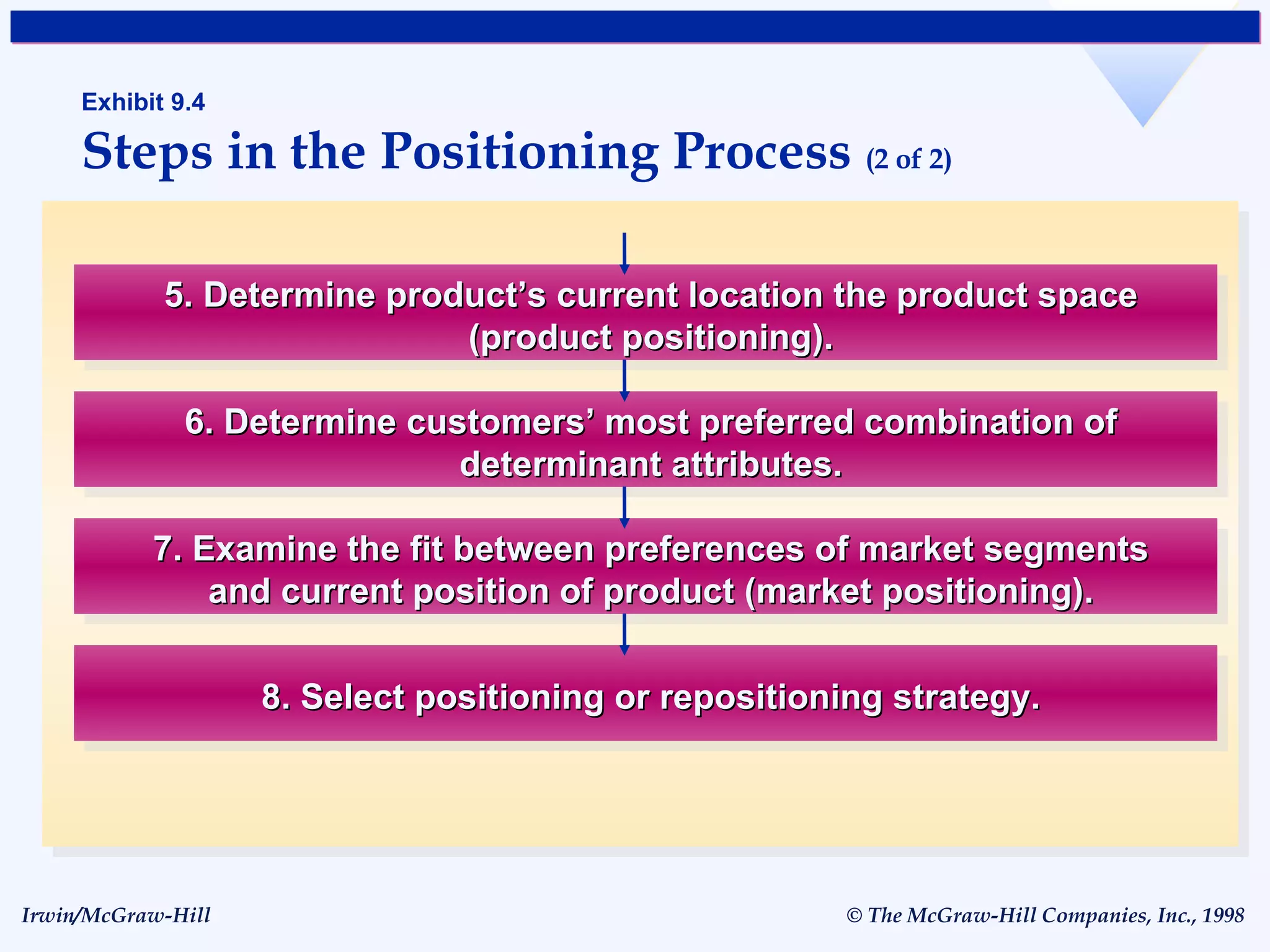 Exhibit 9.4

Steps in the Positioning Process (2 of 2)

5. Determine product’s current location the product space (product positioning).

6. Determine customers’ most preferred combination of determinant attributes.

7. Examine the fit between preferences of market segments and current position of product (market positioning).

8. Select positioning or repositioning strategy.

Irwin/McGraw-Hill

© The McGraw-Hill Companies, Inc., 1998